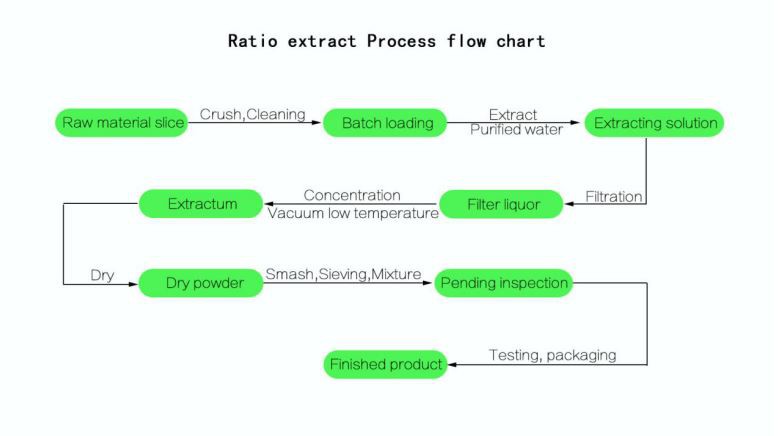 Ratio extract Process flow chart

Raw material slice

Crush,Cleaning

Batch loading

Extract
Purified water

Extracting solution

Filtration

Filter liquor

Concentration
Vacuum low temperature

Extractum

Dry

Dry powder

Smash,Sieving,Mixture

Pending inspection

Testing, packaging

Finished product